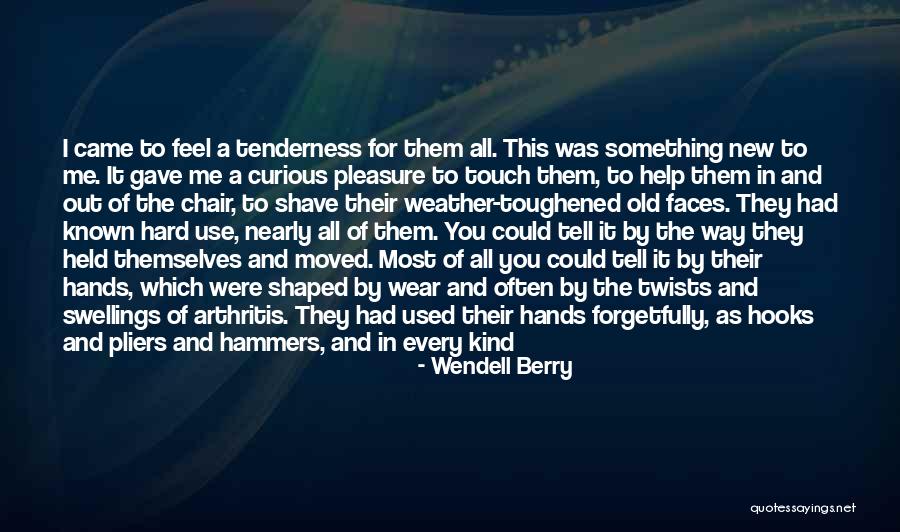 I came to feel a tenderness for them all. This was something new to me. It gave me a curious pleasure to touch them, to help them in and out of the chair, to shave their weather-toughened old faces. They had known hard use, nearly all of them. You could tell it by the way they held themselves and moved. Most of all you could tell it by their hands, which were shaped by wear and often by the twists and swellings of arthritis. They had used their hands forgetfully, as hooks and pliers and hammers, and in every kind

- Wendell Berry

quotessayings.net